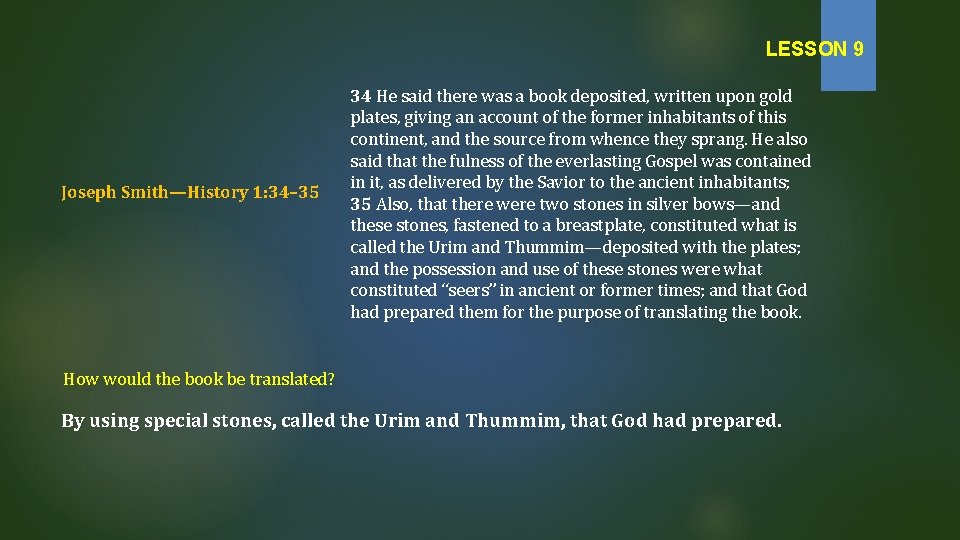 LESSON 9

Joseph Smith—History 1:34–35

34 He said there was a book deposited, written upon gold plates, giving an account of the former inhabitants of this continent, and the source from whence they sprang. He also said that the fulness of the everlasting Gospel was contained in it, as delivered by the Savior to the ancient inhabitants;
35 Also, that there were two stones in silver bows—and these stones, fastened to a breastplate, constituted what is called the Urim and Thummim—deposited with the plates; and the possession and use of these stones were what constituted "seers" in ancient or former times; and that God had prepared them for the purpose of translating the book.

How would the book be translated?

By using special stones, called the Urim and Thummim, that God had prepared.